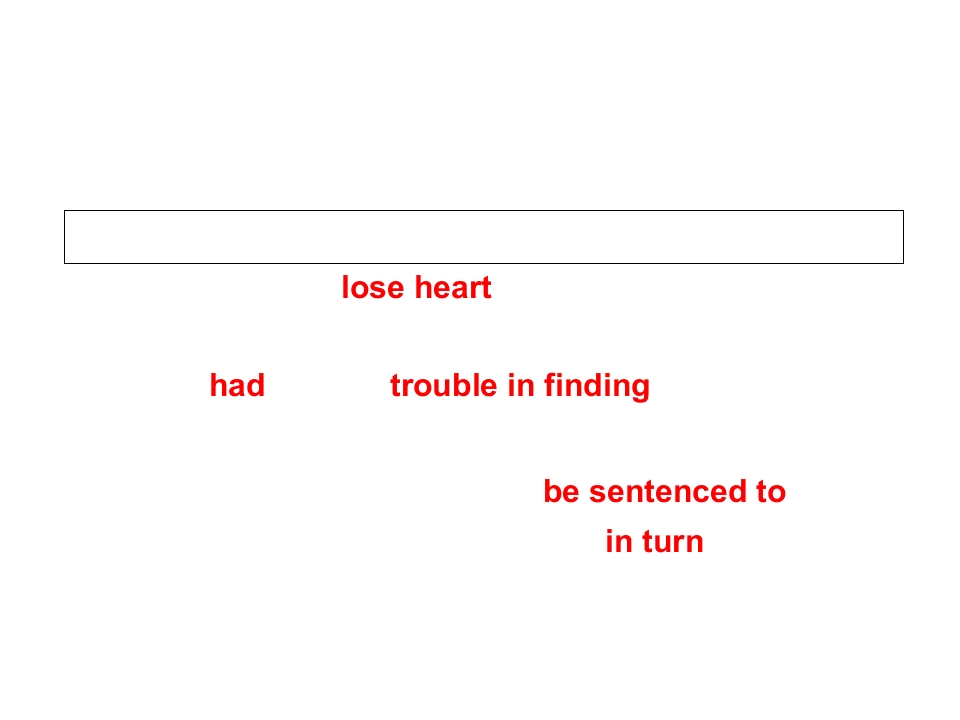 lose heart

had trouble in finding

be sentenced to
in turn